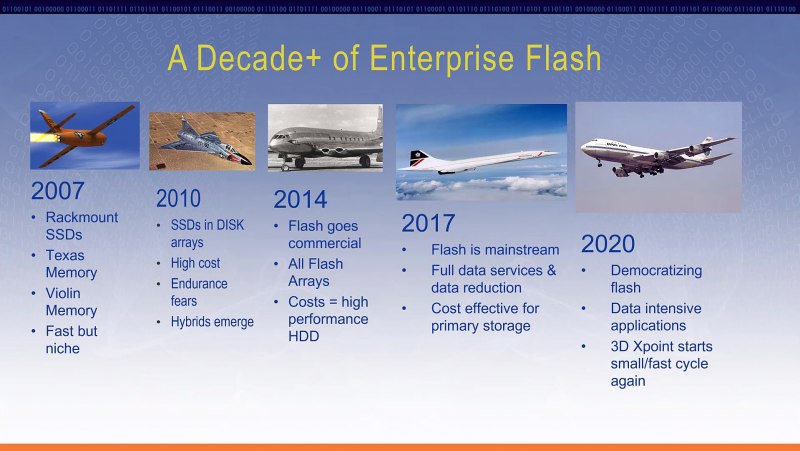 A Decade+ of Enterprise Flash

2007
• Rackmount SSDs
• Texas Memory
• Violin Memory
• Fast but niche

2010
• SSDs in DISK arrays
• High cost
• Endurance fears
• Hybrids emerge

2014
• Flash goes commercial
• All Flash Arrays
• Costs = high performance HDD

2017
• Flash is mainstream
• Full data services & data reduction
• Cost effective for primary storage

2020
• Democratizing flash
• Data intensive applications
• 3D Xpoint starts small/fast cycle again